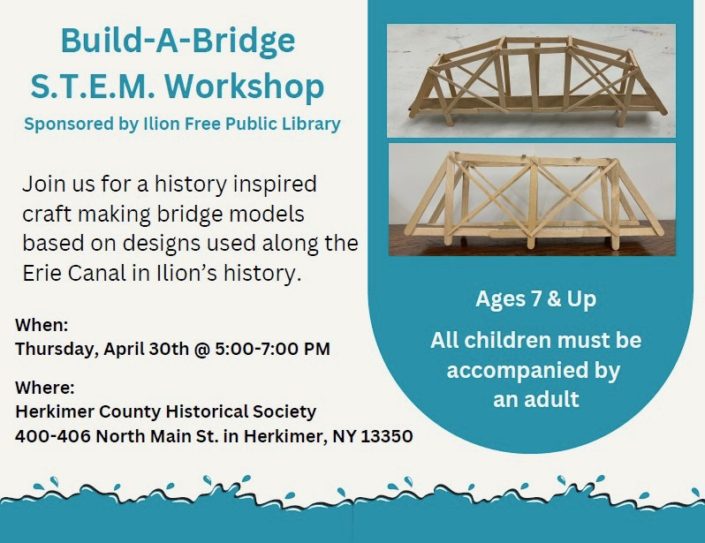 Build-A-Bridge
S.T.E.M. Workshop
Sponsored by Ilion Free Public Library

Join us for a history inspired craft making bridge models based on designs used along the Erie Canal in Ilion's history.

When:
Thursday, April 30th @ 5:00-7:00 PM

Where:
Herkimer County Historical Society
400-406 North Main St. in Herkimer, NY 13350

Ages 7 & Up

All children must be accompanied by an adult